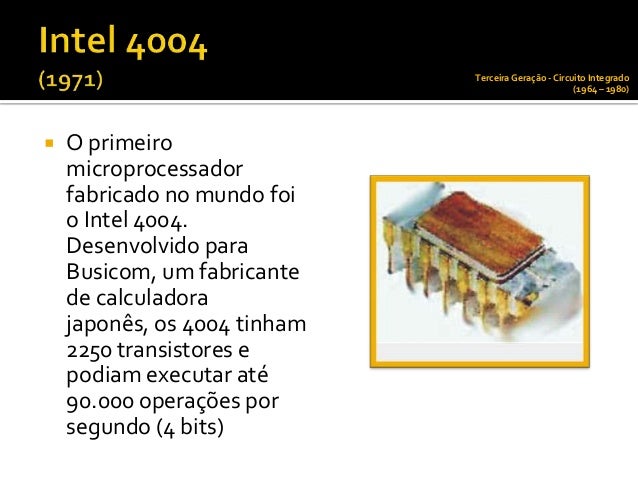 Intel 4004
(1971)

Terceira Geração - Circuito Integrado
(1964 – 1980)

O primeiro microprocessador fabricado no mundo foi o Intel 4004. Desenvolvido para Busicom, um fabricante de calculadora japonês, os 4004 tinham 2250 transistores e podiam executar até 90.000 operações por segundo (4 bits)